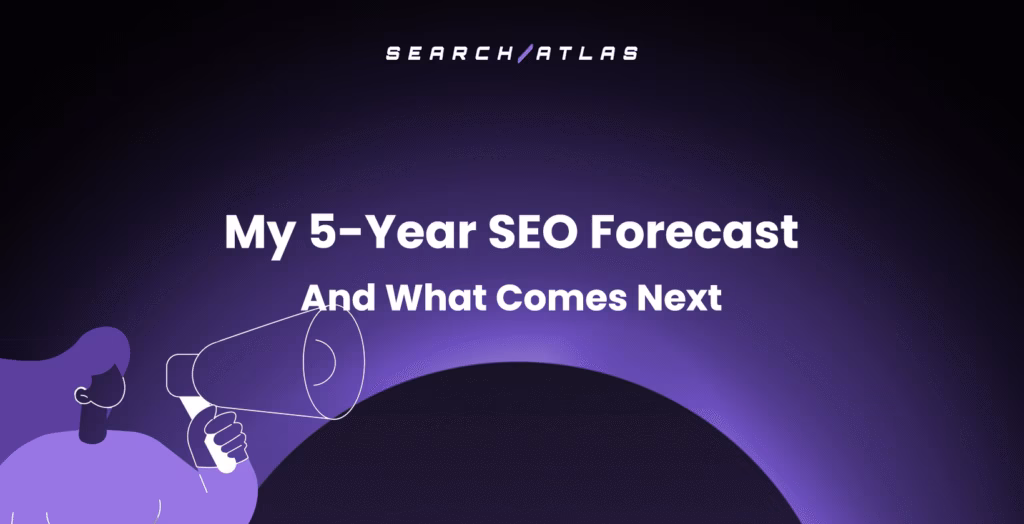 SEARCH/ATLAS

My 5-Year SEO Forecast

And What Comes Next